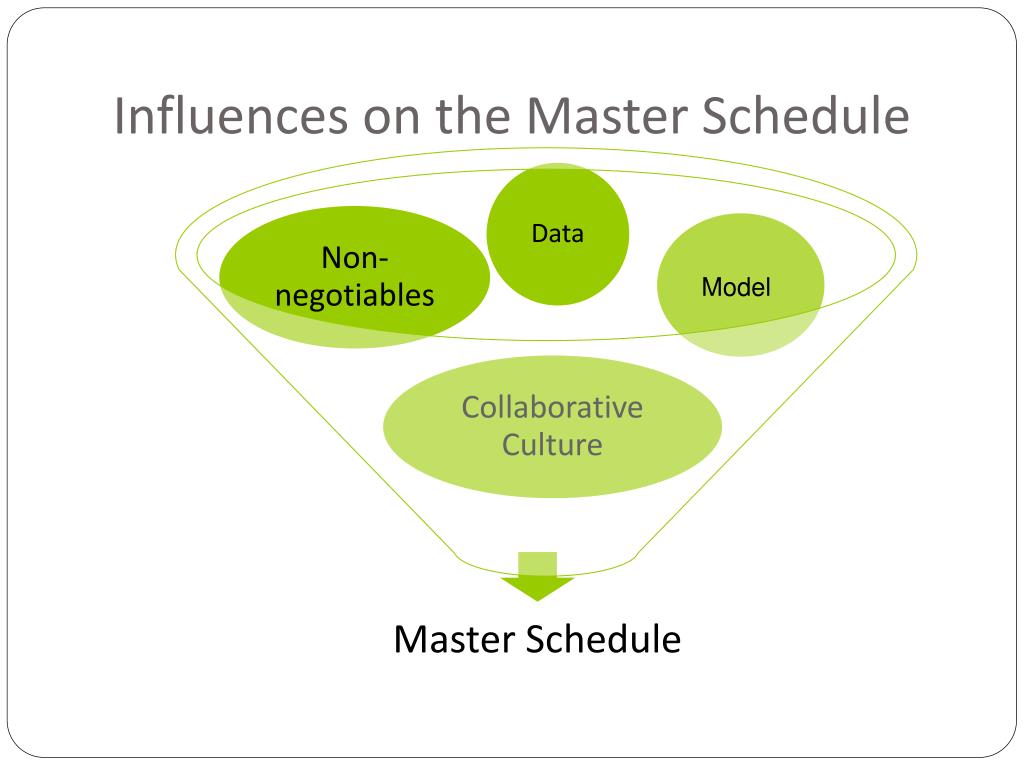 Influences on the Master Schedule

Non-negotiables

Data

Model

Collaborative Culture

Master Schedule